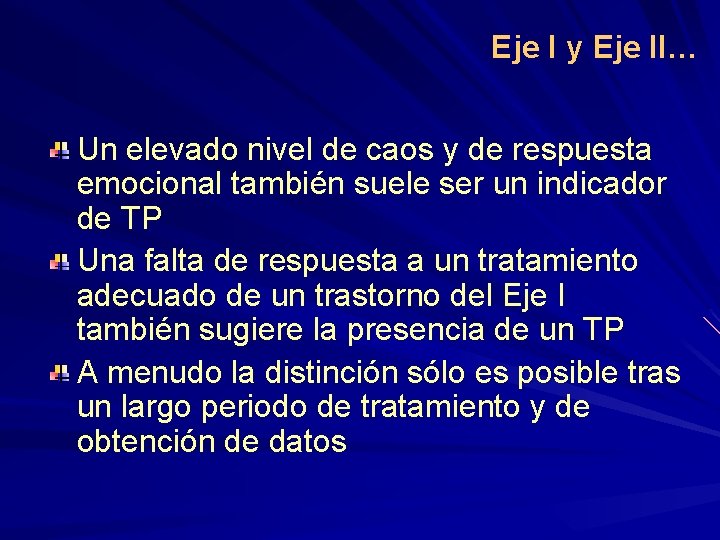 Eje I y Eje II…

Un elevado nivel de caos y de respuesta emocional también suele ser un indicador de TP

Una falta de respuesta a un tratamiento adecuado de un trastorno del Eje I también sugiere la presencia de un TP

A menudo la distinción sólo es posible tras un largo periodo de tratamiento y de obtención de datos